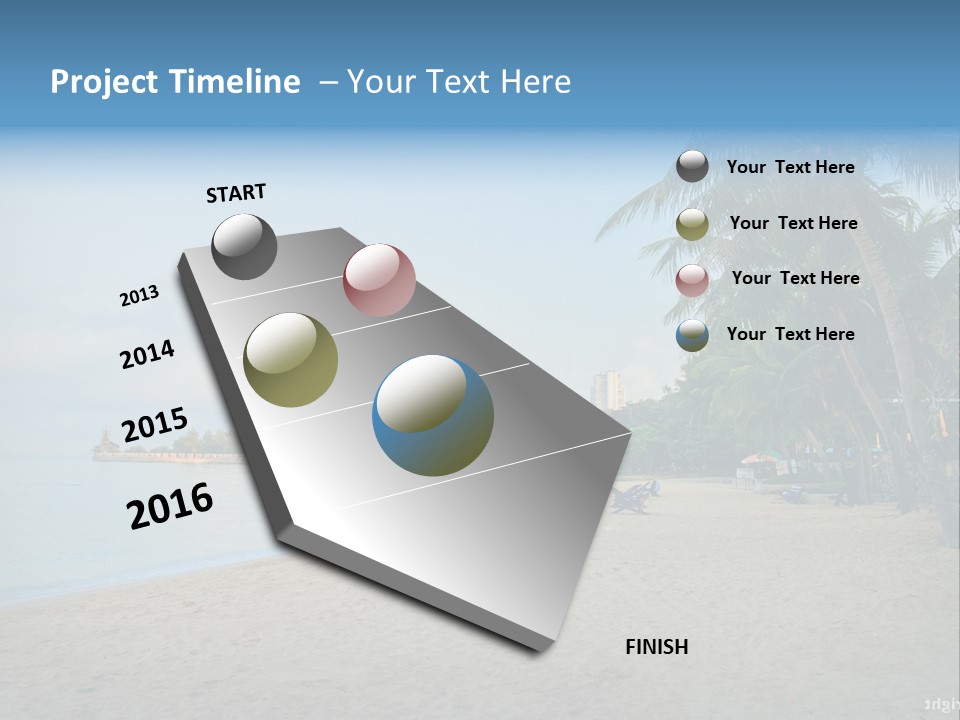 Project Timeline – Your Text Here

START

2013

2014

2015

2016

FINISH

Your Text Here

Your Text Here

Your Text Here

Your Text Here